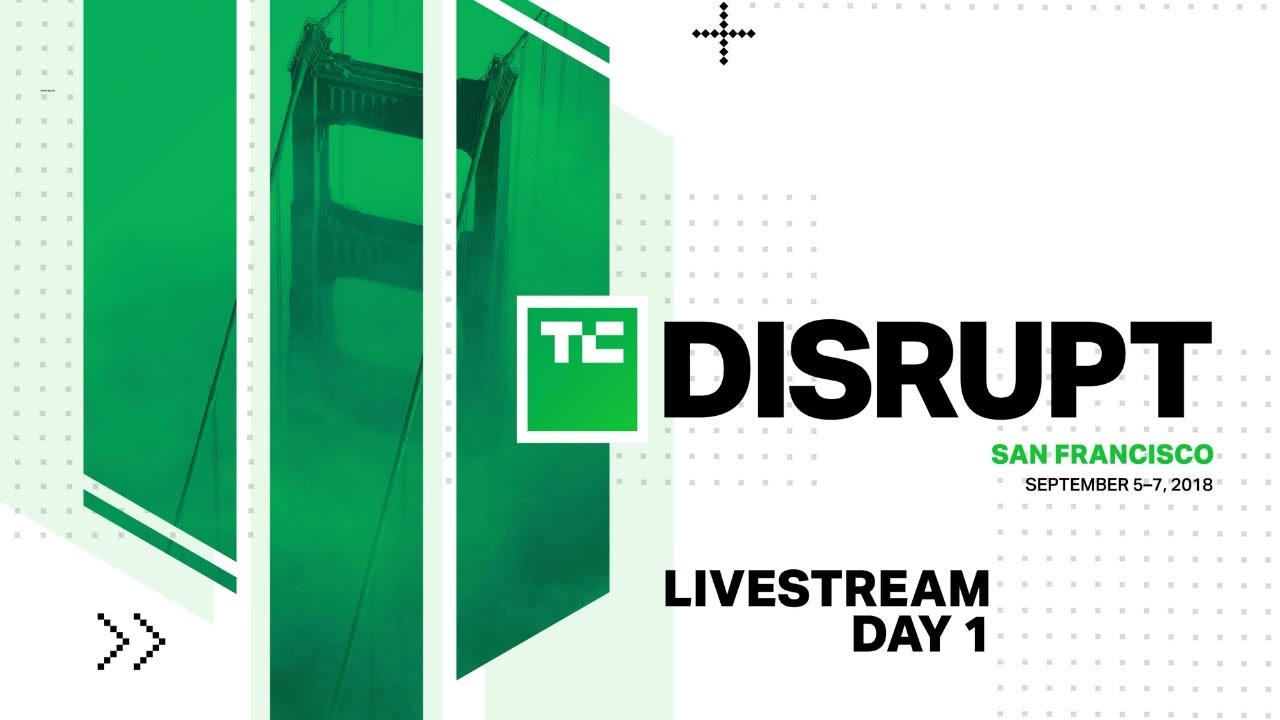 TC DISRUPT

SAN FRANCISCO
SEPTEMBER 5–7, 2018

LIVESTREAM
DAY 1